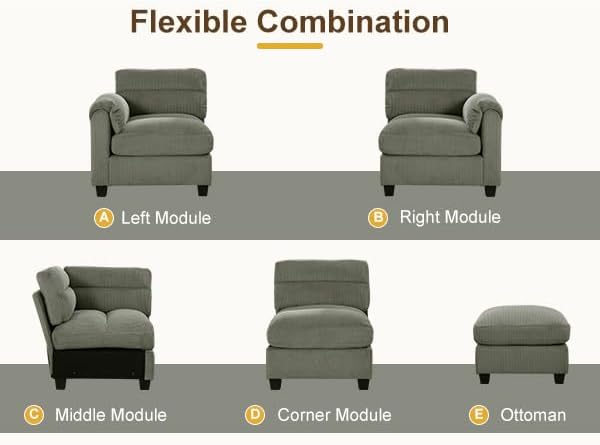 Flexible Combination

A Left Module

B Right Module

C Middle Module

D Corner Module

E Ottoman